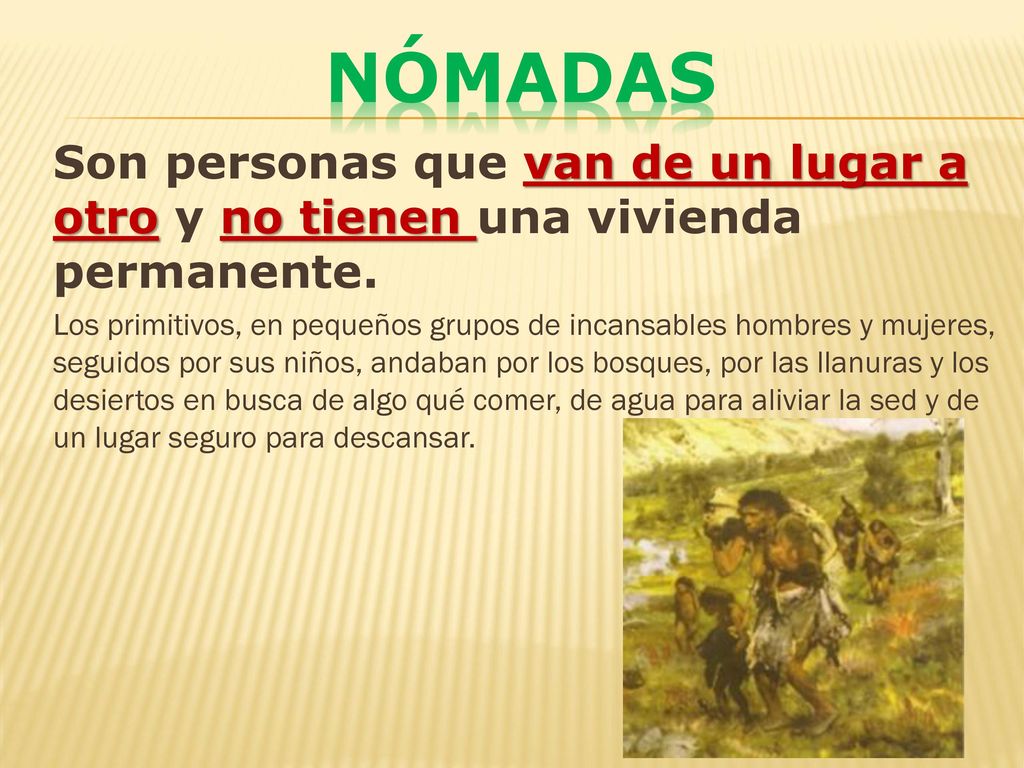 NÓMADAS

Son personas que van de un lugar a otro y no tienen una vivienda permanente.

Los primitivos, en pequeños grupos de incansables hombres y mujeres, seguidos por sus niños, andaban por los bosques, por las llanuras y los desiertos en busca de algo qué comer, de agua para aliviar la sed y de un lugar seguro para descansar.